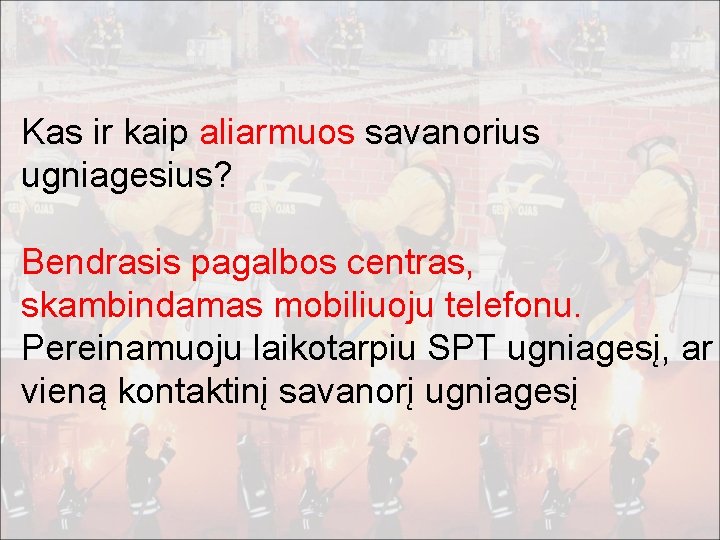 Kas ir kaip aliarmuos savanorius ugniagesius?

Bendrasis pagalbos centras, skambindamas mobiliuoju telefonu. Pereinamuoju laikotarpiu SPT ugniagesį, ar vieną kontaktinį savanorį ugniagesį